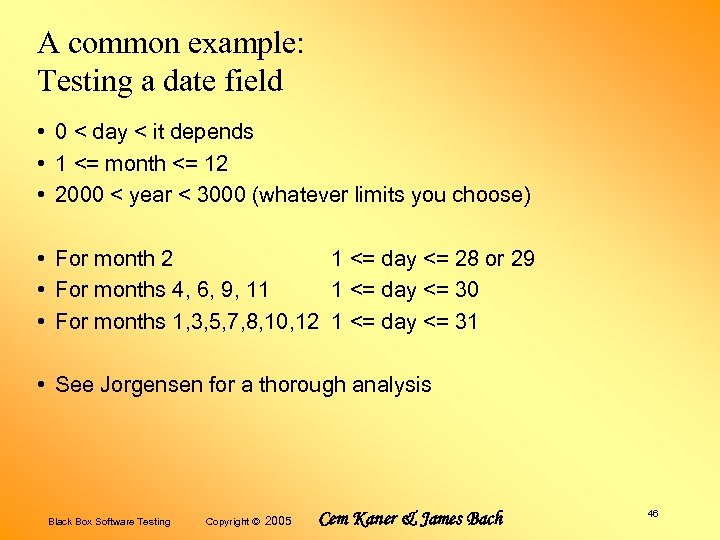 A common example:
Testing a date field

• 0 < day < it depends
• 1 <= month <= 12
• 2000 < year < 3000 (whatever limits you choose)

• For month 2 1 <= day <= 28 or 29
• For months 4, 6, 9, 11 1 <= day <= 30
• For months 1,3,5,7,8,10,12 1 <= day <= 31

• See Jorgensen for a thorough analysis

Black Box Software Testing Copyright © 2005 Cem Kaner & James Bach 46